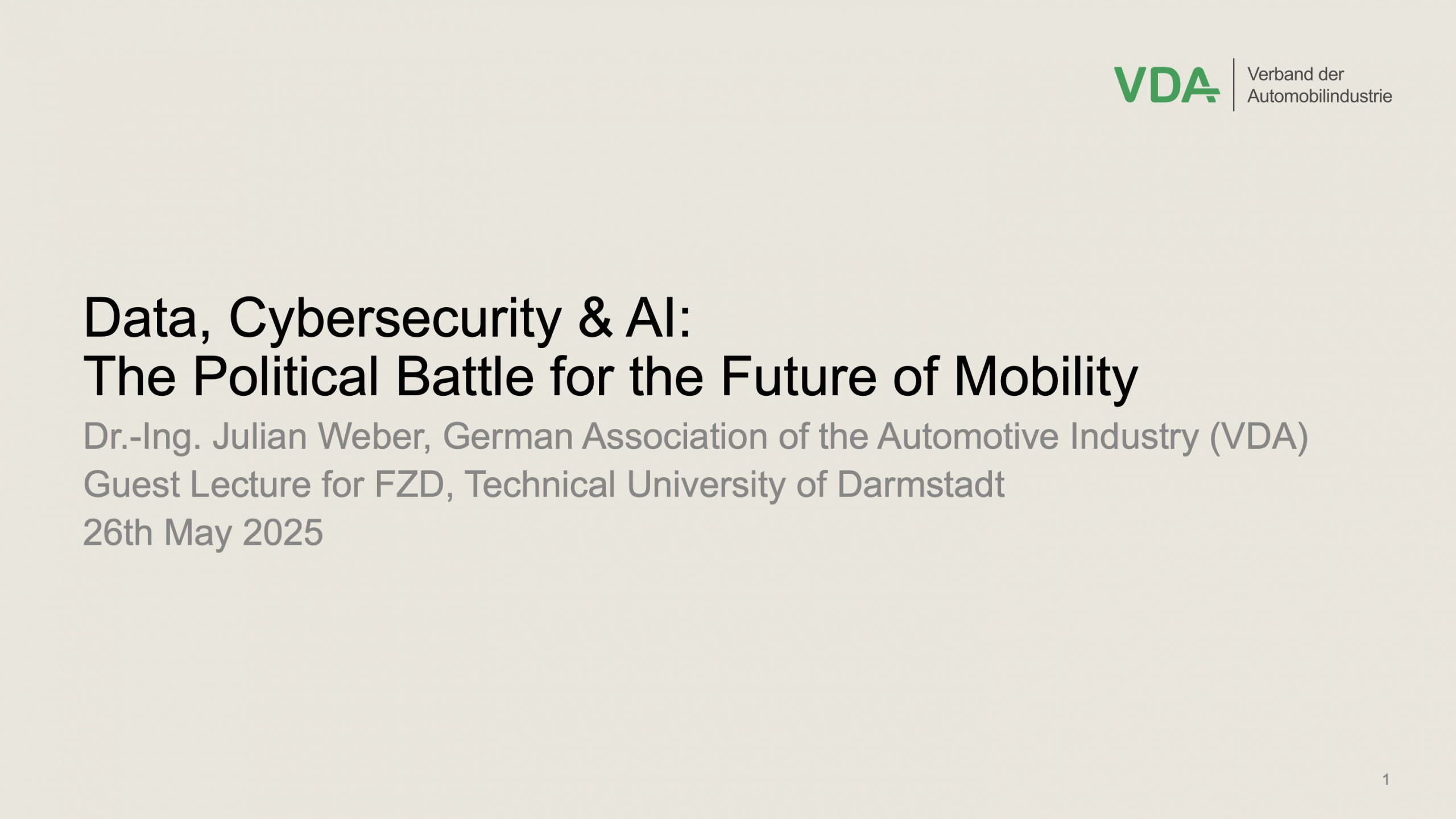 VDA Verband der Automobilindustrie

Data, Cybersecurity & AI:
The Political Battle for the Future of Mobility

Dr.-Ing. Julian Weber, German Association of the Automotive Industry (VDA)
Guest Lecture for FZD, Technical University of Darmstadt
26th May 2025

1